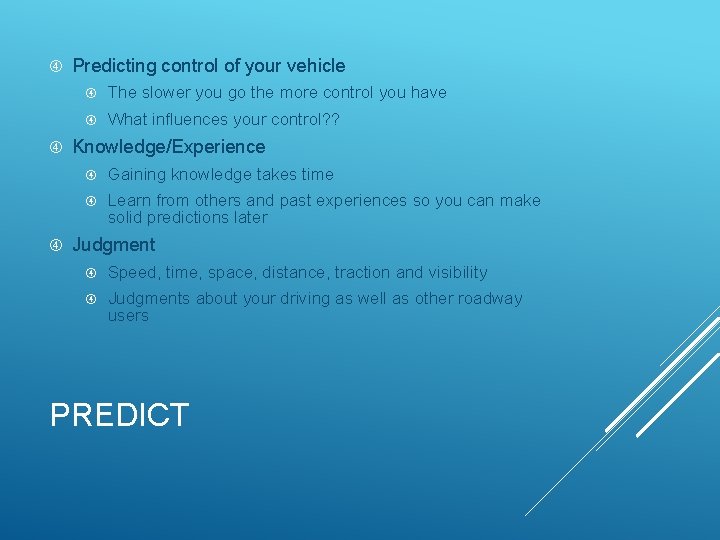 Predicting control of your vehicle

The slower you go the more control you have

What influences your control??

Knowledge/Experience

Gaining knowledge takes time

Learn from others and past experiences so you can make solid predictions later

Judgment

Speed, time, space, distance, traction and visibility

Judgments about your driving as well as other roadway users

PREDICT